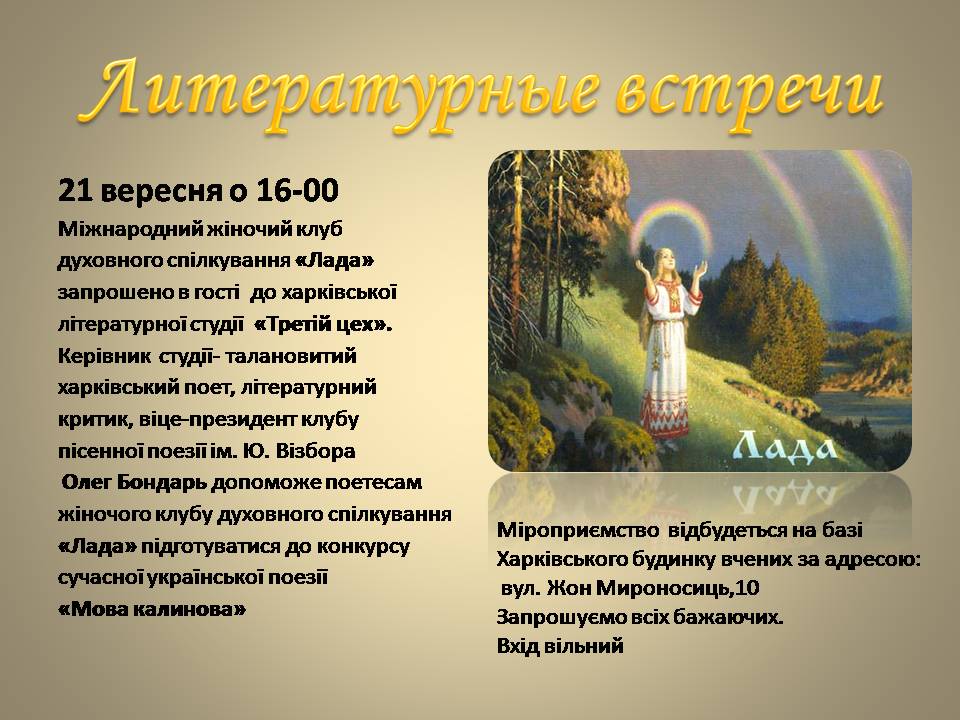 Литературные встречи

21 вересня о 16-00
Міжнародний жіночий клуб духовного спілкування «Лада» запрошено в гості до харківської літературної студії «Третій цех». Керівник студії- талановитий харківський поет, літературний критик, віце-президент клубу пісенної поезії ім. Ю. Візбора Олег Бондарь допоможе поетесам жіночого клубу духовного спілкування «Лада» підготуватися до конкурсу сучасної української поезії «Мова калинова»

Лада

Міроприємство відбудеться на базі Харківського будинку вчених за адресою: вул. Жон Мироносиць,10
Запрошуємо всіх бажаючих.
Вхід вільний